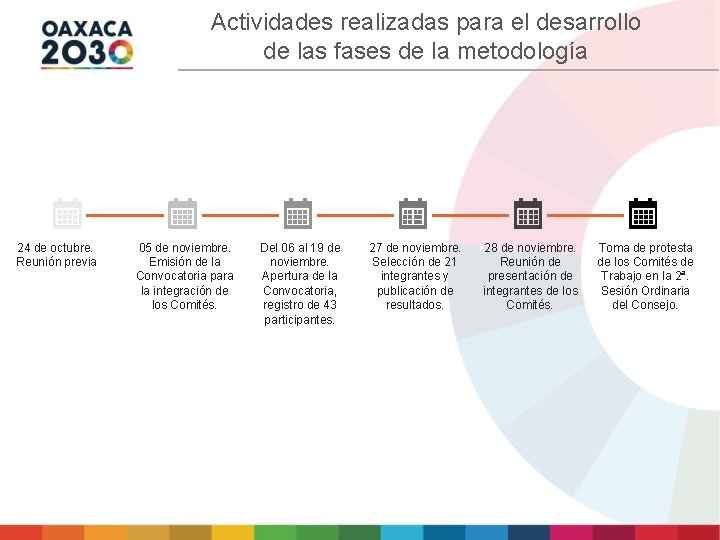 OAXACA 2030

Actividades realizadas para el desarrollo de las fases de la metodología

24 de octubre. Reunión previa

05 de noviembre. Emisión de la Convocatoria para la integración de los Comités.

Del 06 al 19 de noviembre. Apertura de la Convocatoria, registro de 43 participantes.

27 de noviembre. Selección de 21 integrantes y publicación de resultados.

28 de noviembre. Reunión de presentación de integrantes de los Comités.

Toma de protesta de los Comités de Trabajo en la 2ª. Sesión Ordinaria del Consejo.